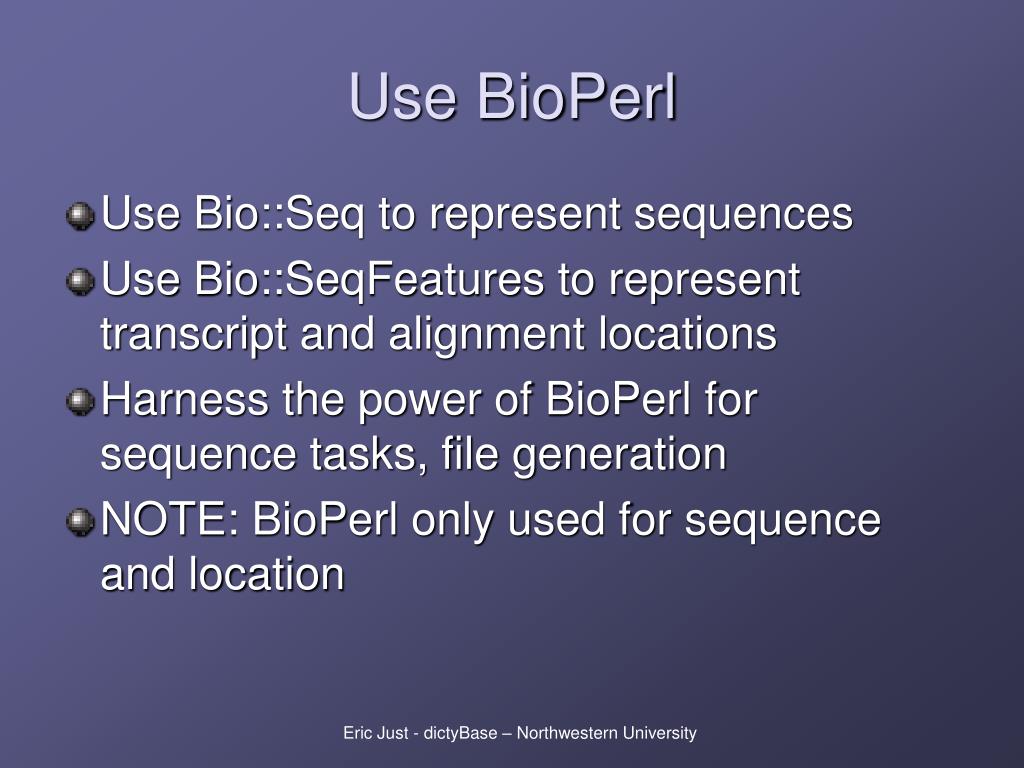 Use BioPerl

Use Bio::Seq to represent sequences

Use Bio::SeqFeatures to represent transcript and alignment locations

Harness the power of BioPerl for sequence tasks, file generation

NOTE: BioPerl only used for sequence and location

Eric Just - dictyBase – Northwestern University